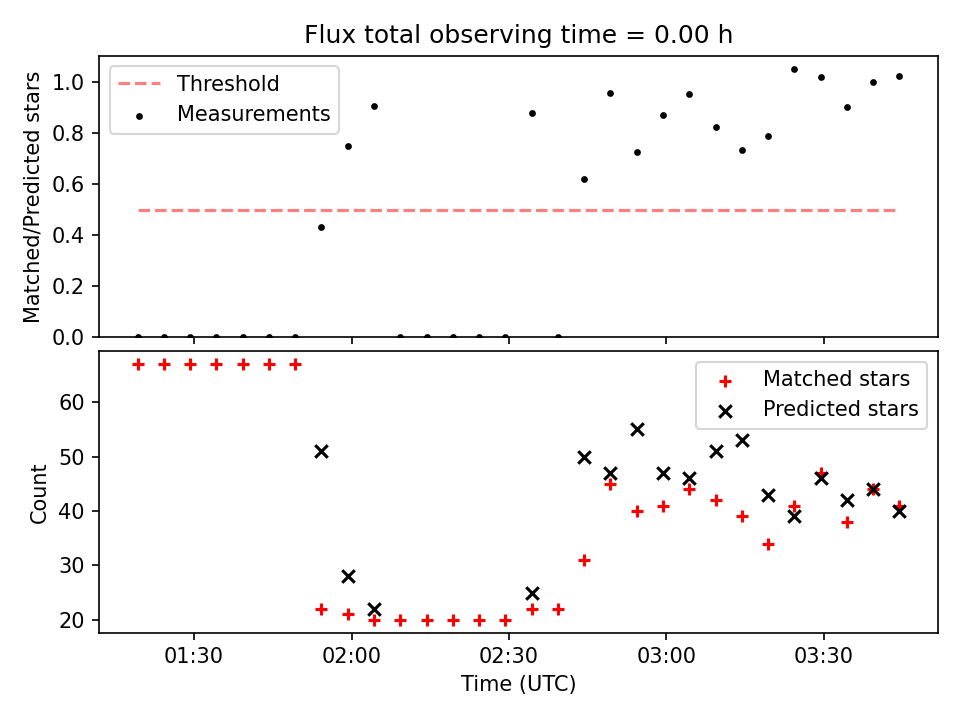 Flux total observing time = 0.00 h

Threshold
Measurements

Matched/Predicted stars

1.0
0.8
0.6
0.4
0.2
0.0

Matched stars
Predicted stars

Count

60
50
40
30
20

01:30
02:00
02:30
03:00
03:30

Time (UTC)